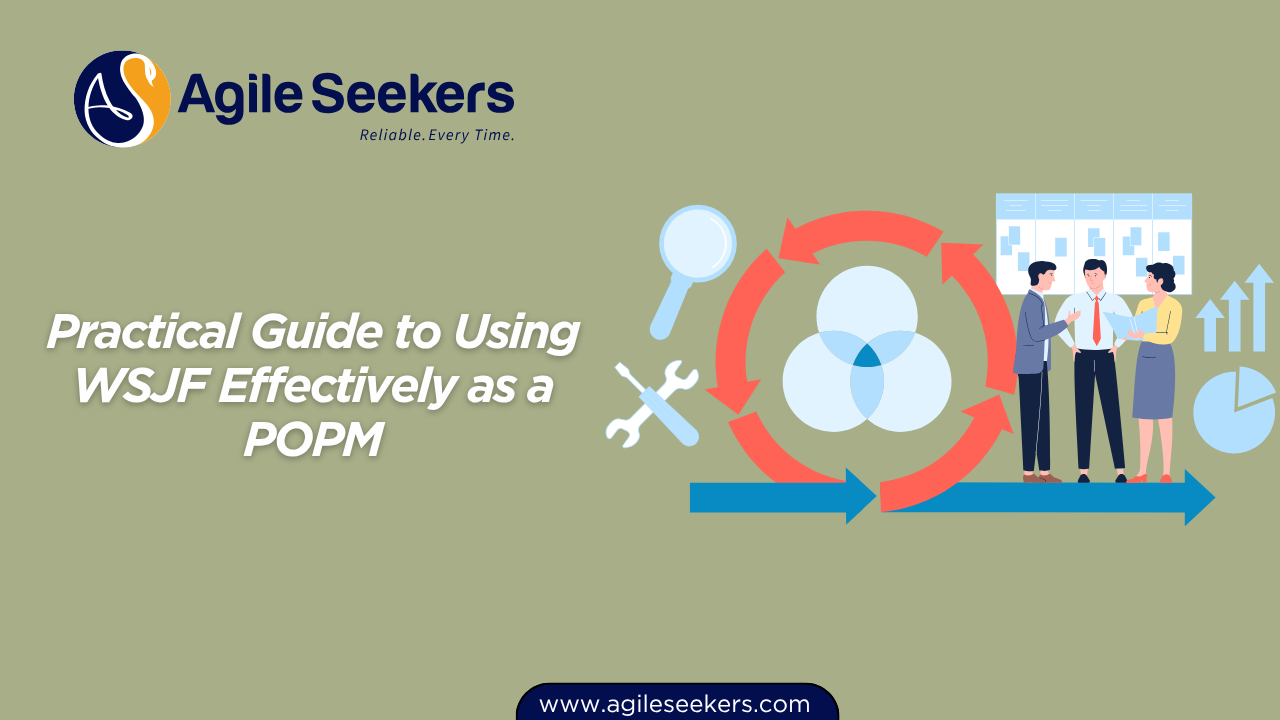 AS Agile Seekers
Reliable. Every Time.

Practical Guide to Using WSJF Effectively as a POPM

www.agileseekers.com